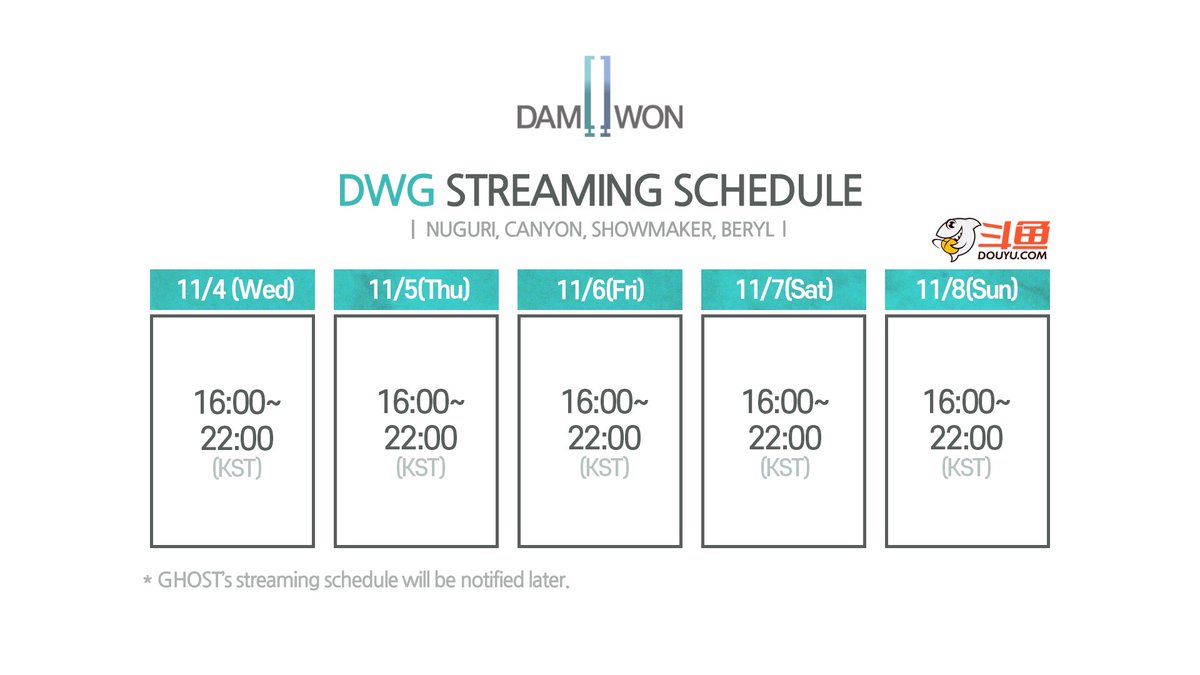 DAMWON

DWG STREAMING SCHEDULE

| NUGURI, CANYON, SHOWMAKER, BERYL |

斗鱼
DOUYU.COM

| 11/4 (Wed) | 11/5(Thu) | 11/6(Fri) | 11/7(Sat) | 11/8(Sun) |
|---|---|---|---|---|
| 16:00~ 22:00 (KST) | 16:00~ 22:00 (KST) | 16:00~ 22:00 (KST) | 16:00~ 22:00 (KST) | 16:00~ 22:00 (KST) |

* GHOST's streaming schedule will be notified later.